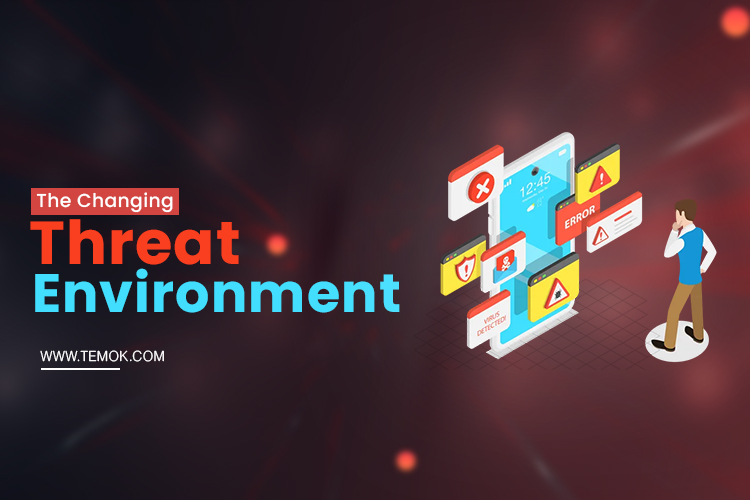 The Changing
Threat
Environment

WWW.TEMOK.COM

12:45

ERROR

VIRUS DETECTED!